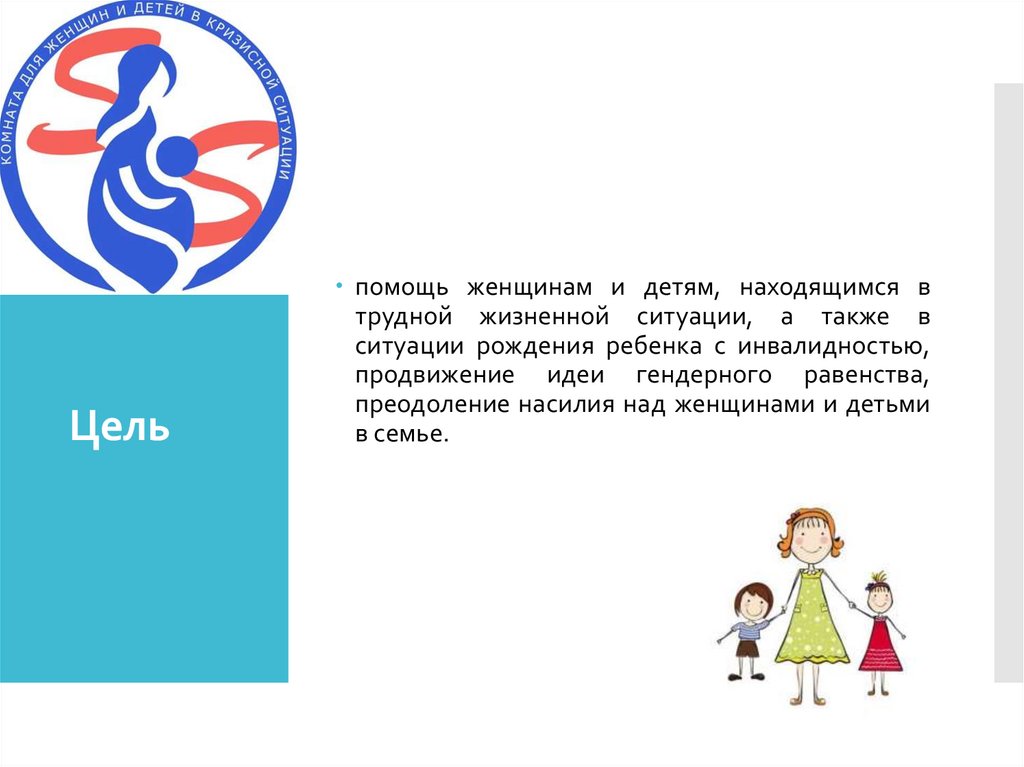 КОМНАТА ДЛЯ ЖЕНЩИН И ДЕТЕЙ В КРИЗИСНОЙ СИТУАЦИИ

Цель

• помощь женщинам и детям, находящимся в трудной жизненной ситуации, а также в ситуации рождения ребенка с инвалидностью, продвижение идеи гендерного равенства, преодоление насилия над женщинами и детьми в семье.